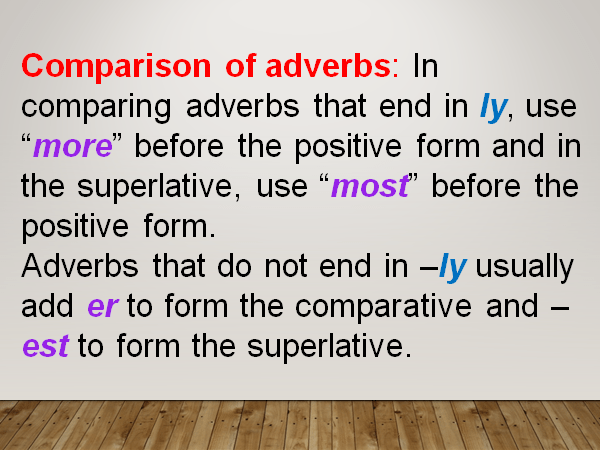 Comparison of adverbs: In comparing adverbs that end in ly, use “more” before the positive form and in the superlative, use “most” before the positive form.
Adverbs that do not end in –ly usually add er to form the comparative and –est to form the superlative.